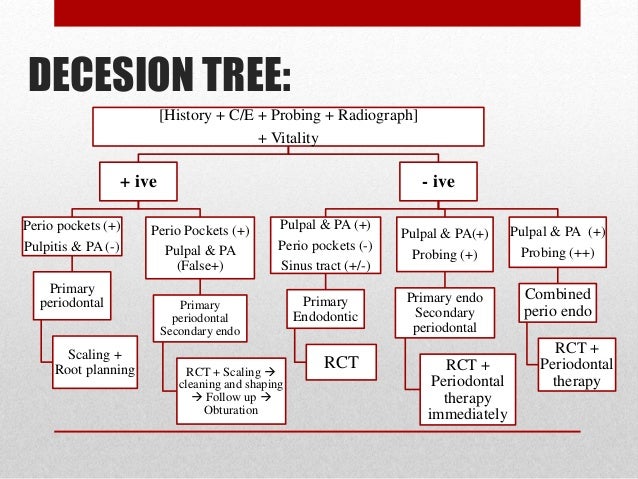 DECESION TREE:

[History + C/E + Probing + Radiograph] + Vitality

+ ive

- ive

Perio pockets (+)
Pulpitis & PA (-)

Primary periodontal

Scaling + Root planning

Perio Pockets (+)
Pulpal & PA (False+)

Primary periodontal Secondary endo

RCT + Scaling → cleaning and shaping → Follow up → Obturation

Pulpal & PA (+)
Perio pockets (-)
Sinus tract (+/-)

Primary Endodontic

RCT

Pulpal & PA(+)
Probing (+)

Primary endo Secondary periodontal

RCT + Periodontal therapy immediately

Pulpal & PA (+)
Probing (++)

Combined perio endo

RCT + Periodontal therapy